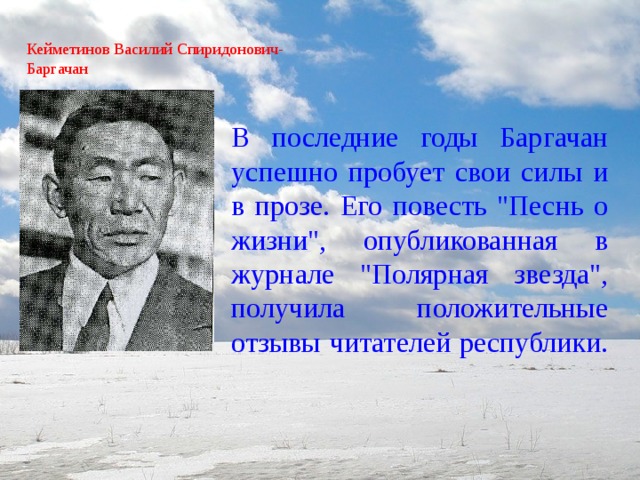 Кейметинов Василий Спиридонович-Баргачан

В последние годы Баргачан успешно пробует свои силы и в прозе. Его повесть "Песнь о жизни", опубликованная в журнале "Полярная звезда", получила положительные отзывы читателей республики.